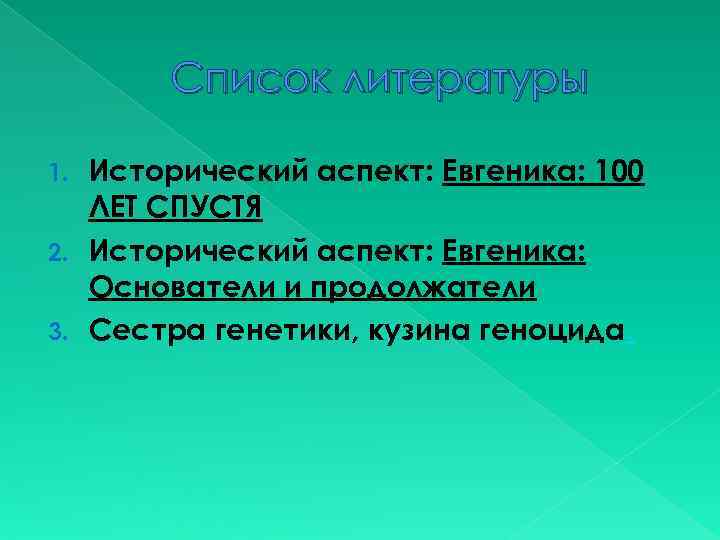 Список литературы

1. Исторический аспект: Евгеника: 100 ЛЕТ СПУСТЯ
2. Исторический аспект: Евгеника: Основатели и продолжатели
3. Сестра генетики, кузина геноцида